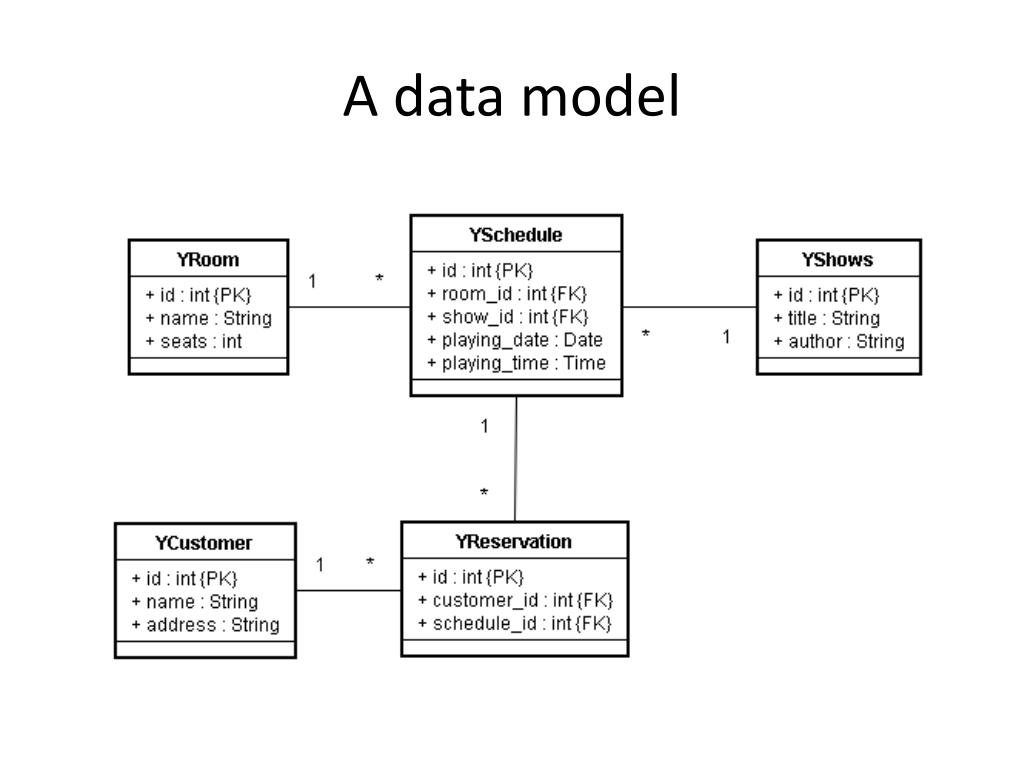 A data model

YRoom
+ id : int {PK}
+ name : String
+ seats : int

1 *

YSchedule
+ id : int {PK}
+ room_id : int {FK}
+ show_id : int {FK}
+ playing_date : Date
+ playing_time : Time

* 1

YShows
+ id : int {PK}
+ title : String
+ author : String

1

*

YCustomer
+ id : int {PK}
+ name : String
+ address : String

1 *

YReservation
+ id : int {PK}
+ customer_id : int {FK}
+ schedule_id : int {FK}